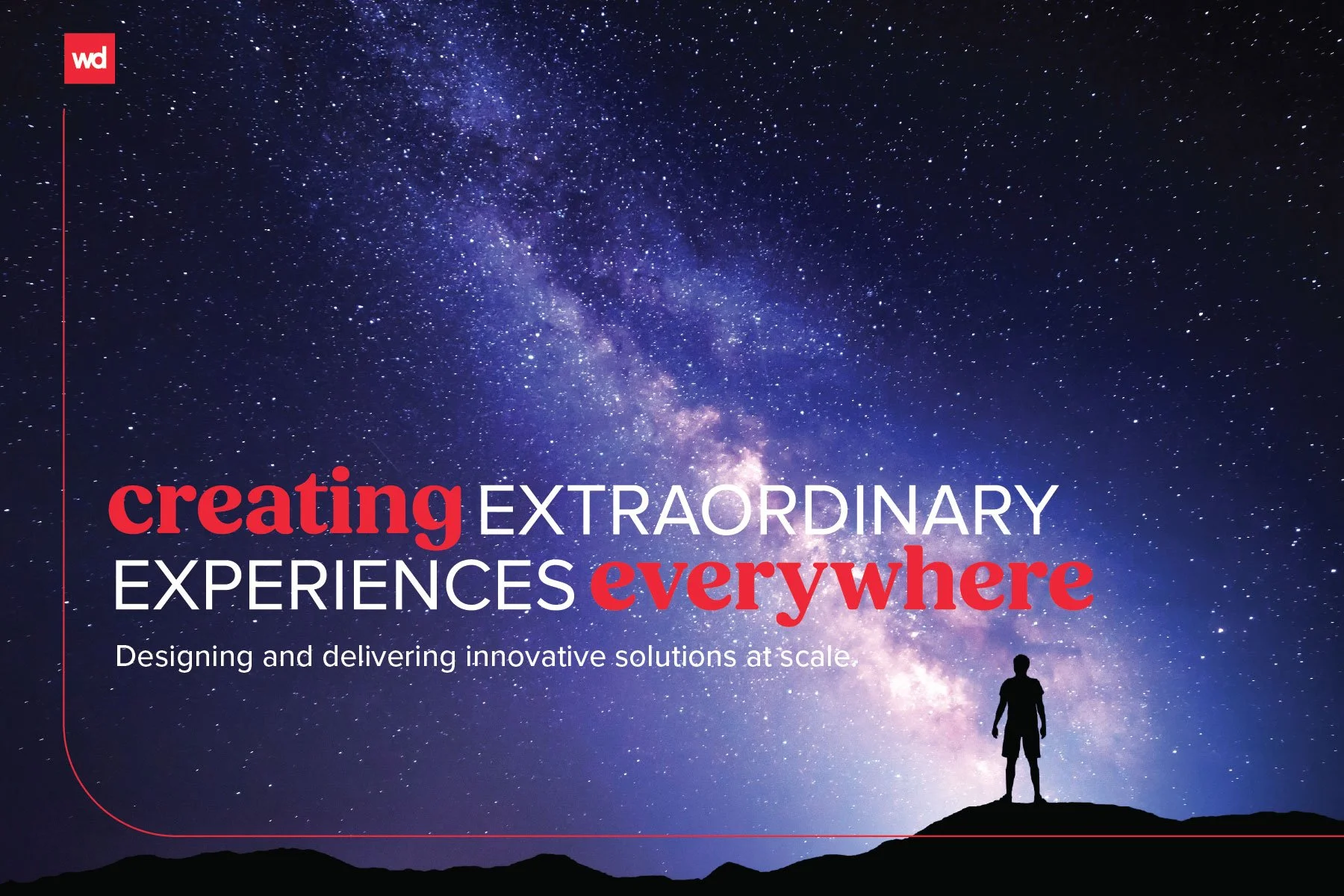 wd

creating EXTRAORDINARY EXPERIENCES everywhere

Designing and delivering innovative solutions at scale.